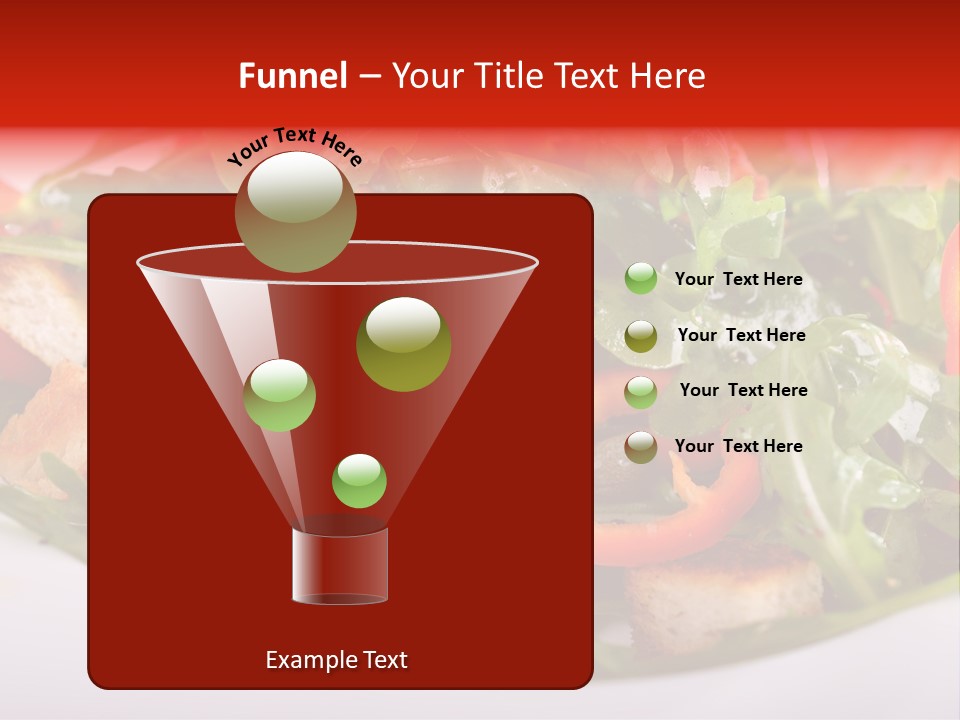 Funnel – Your Title Text Here

Your Text Here

Your Text Here

Your Text Here

Your Text Here

Your Text Here

Example Text